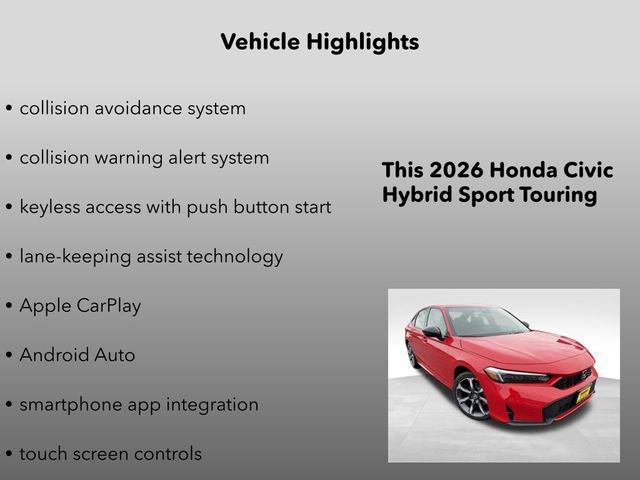 Vehicle Highlights

• collision avoidance system

• collision warning alert system

• keyless access with push button start

• lane-keeping assist technology

• Apple CarPlay

• Android Auto

• smartphone app integration

• touch screen controls

This 2026 Honda Civic Hybrid Sport Touring